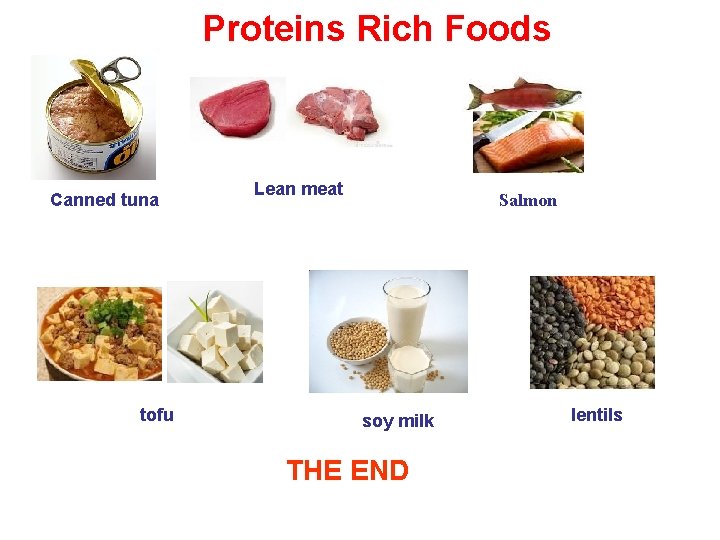 Proteins Rich Foods

Canned tuna

Lean meat

Salmon

tofu

soy milk

lentils

THE END